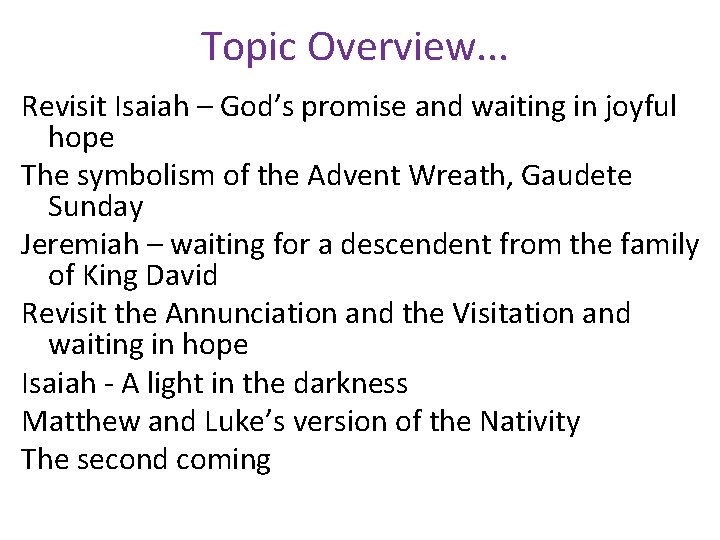 Topic Overview…

Revisit Isaiah – God’s promise and waiting in joyful hope

The symbolism of the Advent Wreath, Gaudete Sunday

Jeremiah – waiting for a descendent from the family of King David

Revisit the Annunciation and the Visitation and waiting in hope

Isaiah - A light in the darkness

Matthew and Luke’s version of the Nativity

The second coming